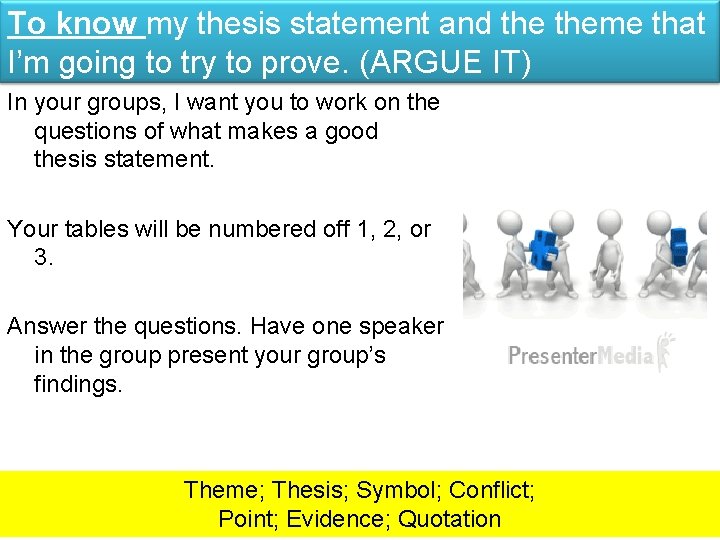 To know my thesis statement and the theme that I'm going to try to prove. (ARGUE IT)

In your groups, I want you to work on the questions of what makes a good thesis statement.

Your tables will be numbered off 1, 2, or 3.

Answer the questions. Have one speaker in the group present your group's findings.

PresenterMedia

Theme; Thesis; Symbol; Conflict; Point; Evidence; Quotation